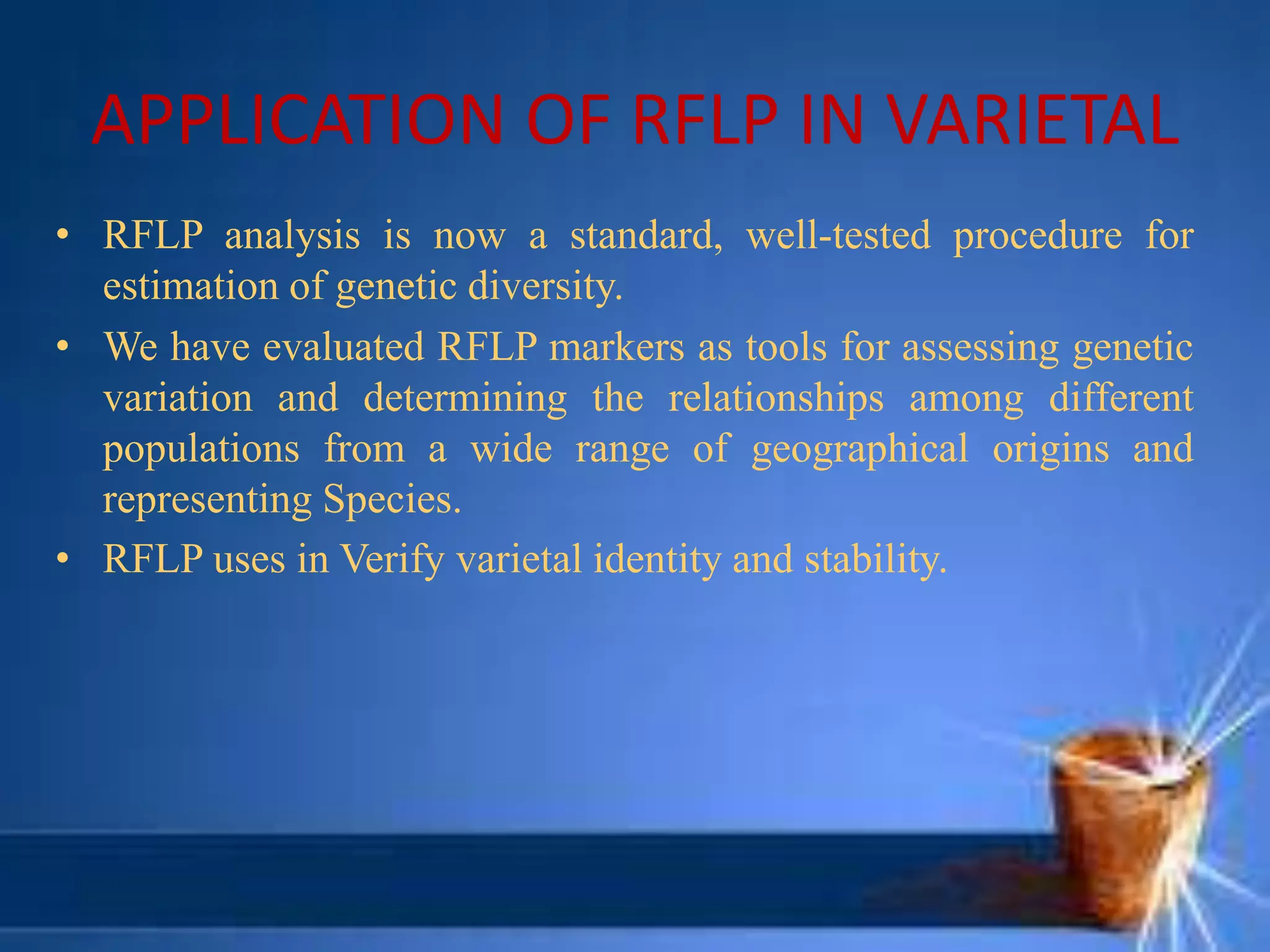 APPLICATION OF RFLP IN VARIETAL

• RFLP analysis is now a standard, well-tested procedure for estimation of genetic diversity.
• We have evaluated RFLP markers as tools for assessing genetic variation and determining the relationships among different populations from a wide range of geographical origins and representing Species.
• RFLP uses in Verify varietal identity and stability.